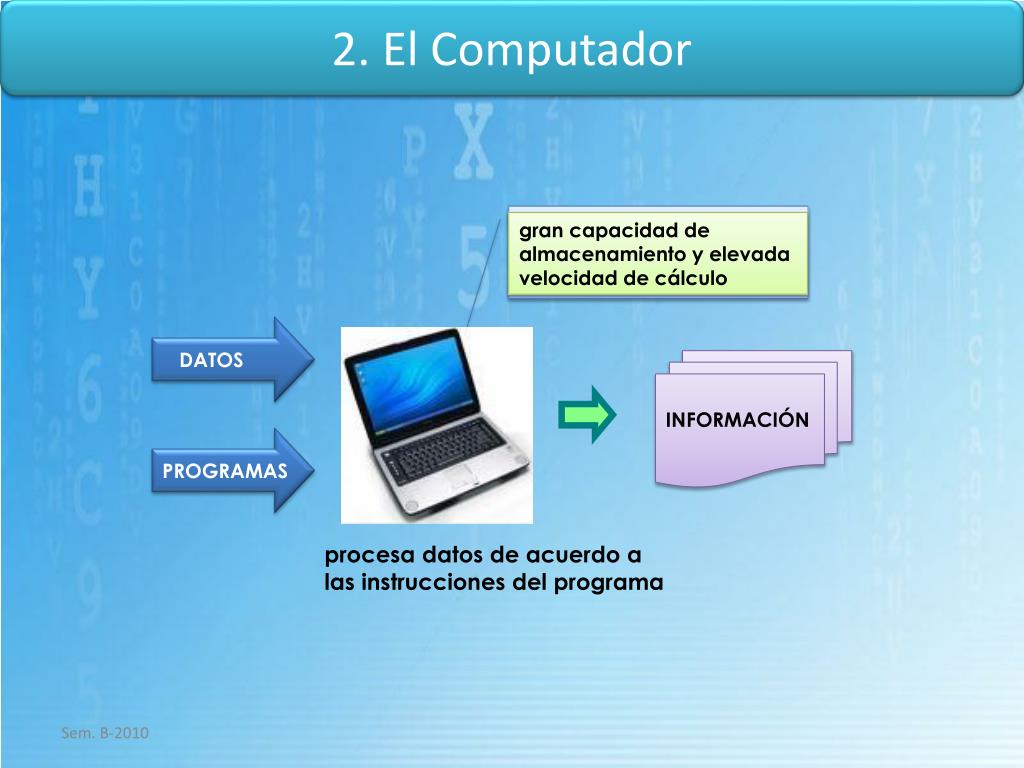 2. El Computador

gran capacidad de almacenamiento y elevada velocidad de cálculo

DATOS

PROGRAMAS

INFORMACIÓN

procesa datos de acuerdo a las instrucciones del programa

Sem. B-2010